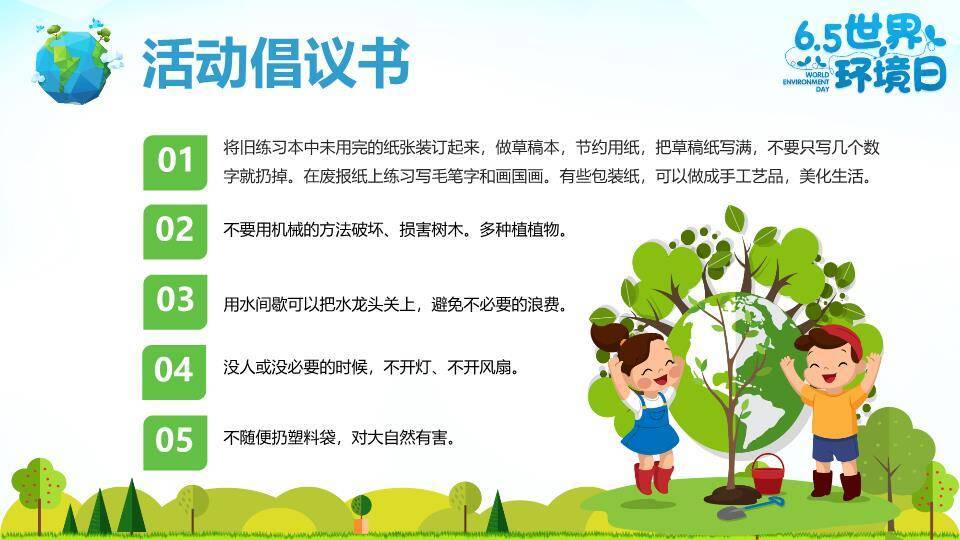 活动倡议书

6.5世界环境日
WORLD ENVIRONMENT DAY

01
将旧练习本中未用完的纸张装订起来，做草稿本，节约用纸，把草稿纸写满，不要只写几个数字就扔掉。在废报纸上练习写毛笔字和画国画。有些包装纸，可以做成手工艺品，美化生活。

02
不要用机械的方法破坏、损害树木。多种植植物。

03
用水间歇可以把水龙头关上，避免不必要的浪费。

04
没人或没必要的时候，不开灯、不开风扇。

05
不随便扔塑料袋，对大自然有害。